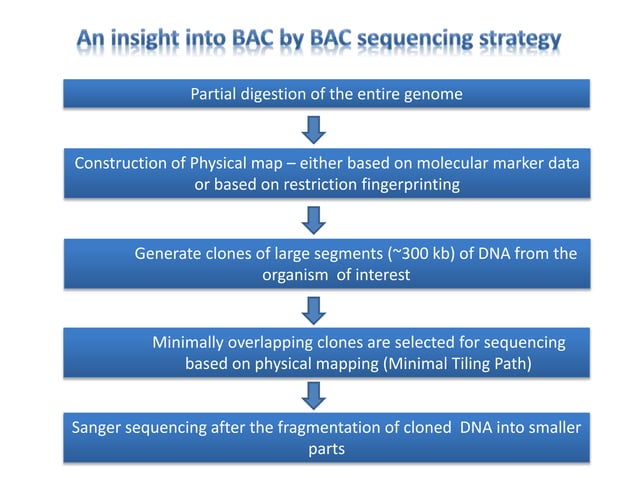 An insight into BAC by BAC sequencing strategy

Partial digestion of the entire genome

Construction of Physical map – either based on molecular marker data or based on restriction fingerprinting

Generate clones of large segments (~300 kb) of DNA from the organism of interest

Minimally overlapping clones are selected for sequencing based on physical mapping (Minimal Tiling Path)

Sanger sequencing after the fragmentation of cloned DNA into smaller parts